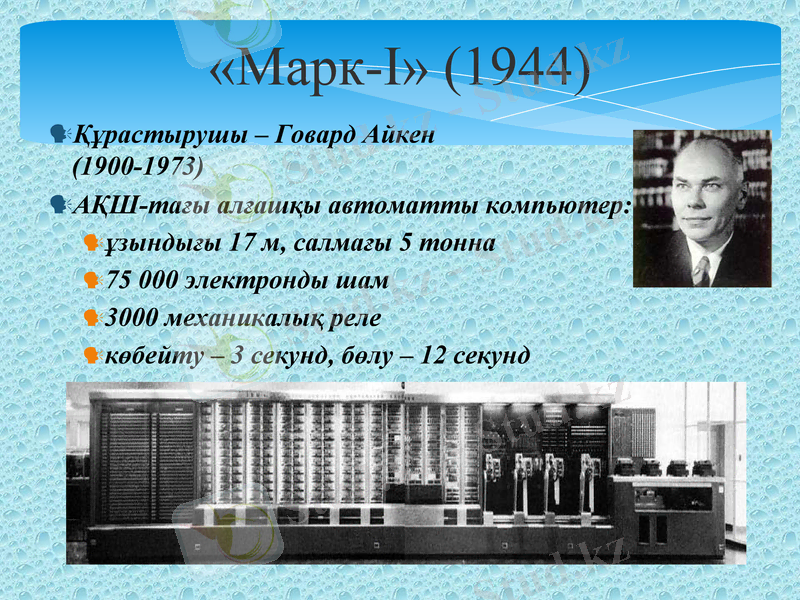 «Марк-I» (1944)

Құрастырушы – Говард Айкен (1900-1973)

АҚШ-тағы алғашқы автоматты компьютер:

ұзындығы 17 м, салмағы 5 тонна

75 000 электронды шам

3000 механикалық реле

көбейту – 3 секунд, бөлу – 12 секунд

Stud.kz